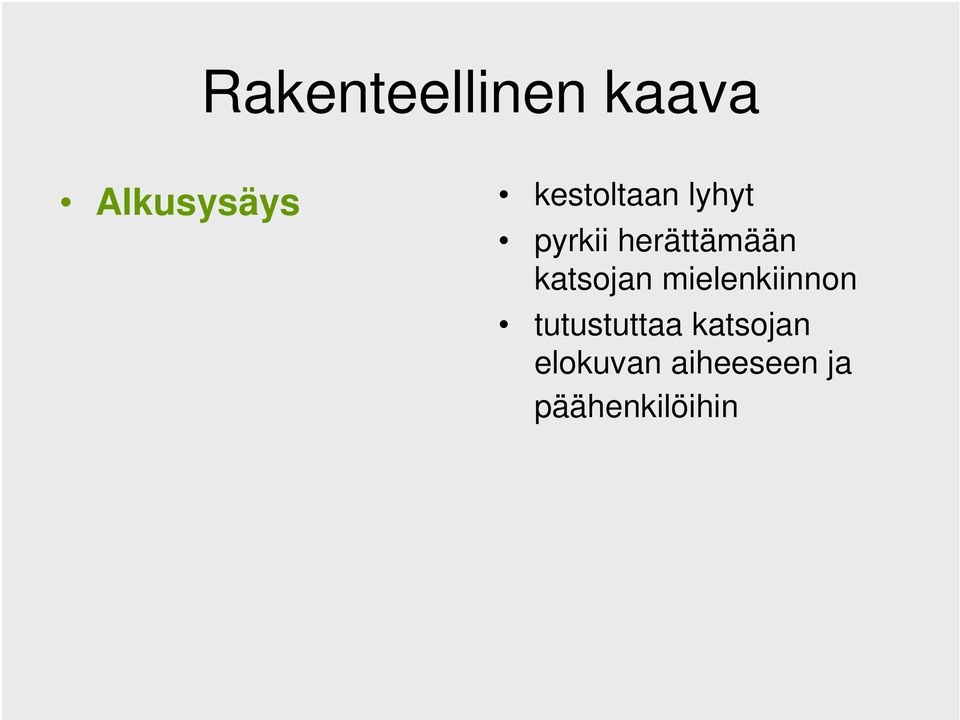 Rakenteellinen kaava

• Alkusysäys

• kestoltaan lyhyt
• pyrkii herättämään katsojan mielenkiinnon
• tutustuttaa katsojan elokuvan aiheeseen ja päähenkilöihin